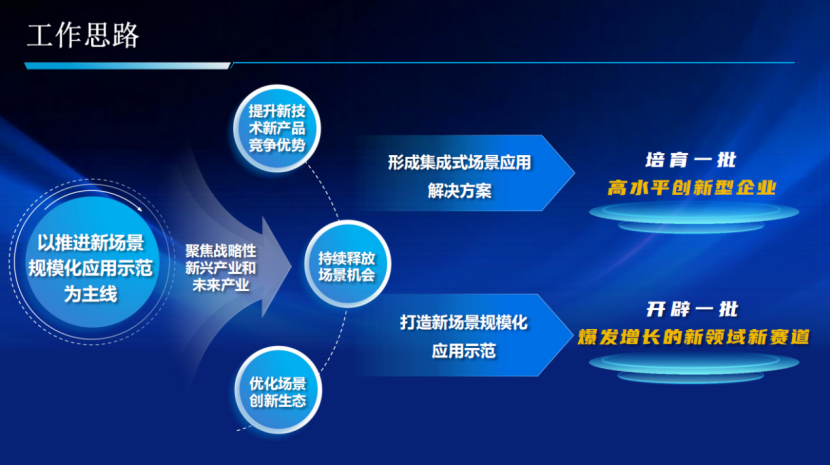 工作思路

以推进新场景规模化应用示范为主线

聚焦战略性新兴产业和未来产业

提升新技术新产品竞争优势

持续释放场景机会

优化场景创新生态

形成集成式场景应用解决方案

打造新场景规模化应用示范

培育一批
高水平创新型企业

开辟一批
爆发增长的新领域新赛道